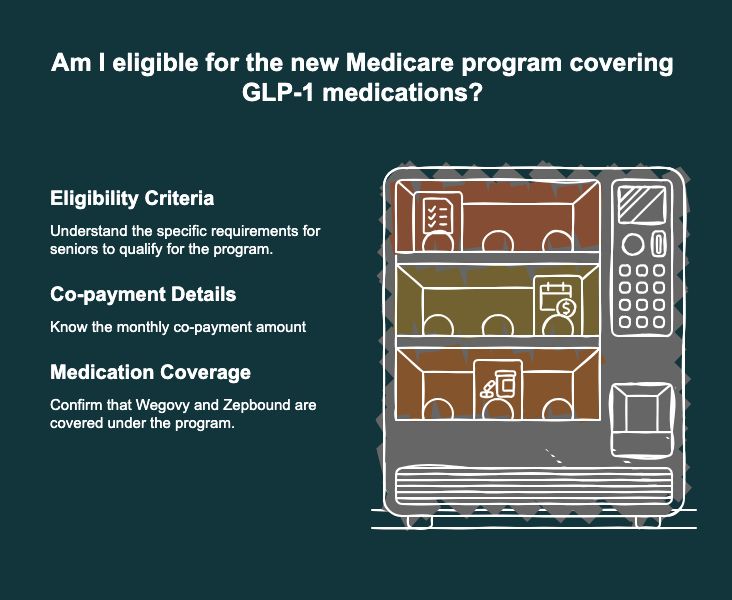 Am I eligible for the new Medicare program covering GLP-1 medications?

Eligibility Criteria

Understand the specific requirements for seniors to qualify for the program.

Co-payment Details

Know the monthly co-payment amount

Medication Coverage

Confirm that Wegovy and Zepbound are covered under the program.